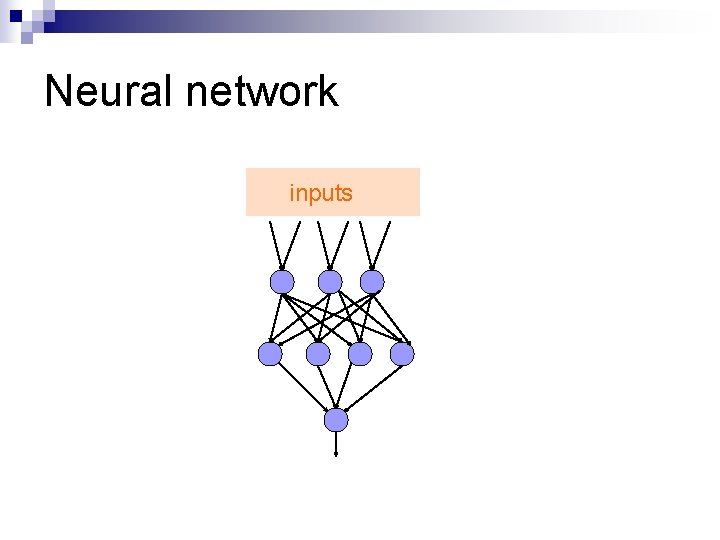 Neural network

inputs